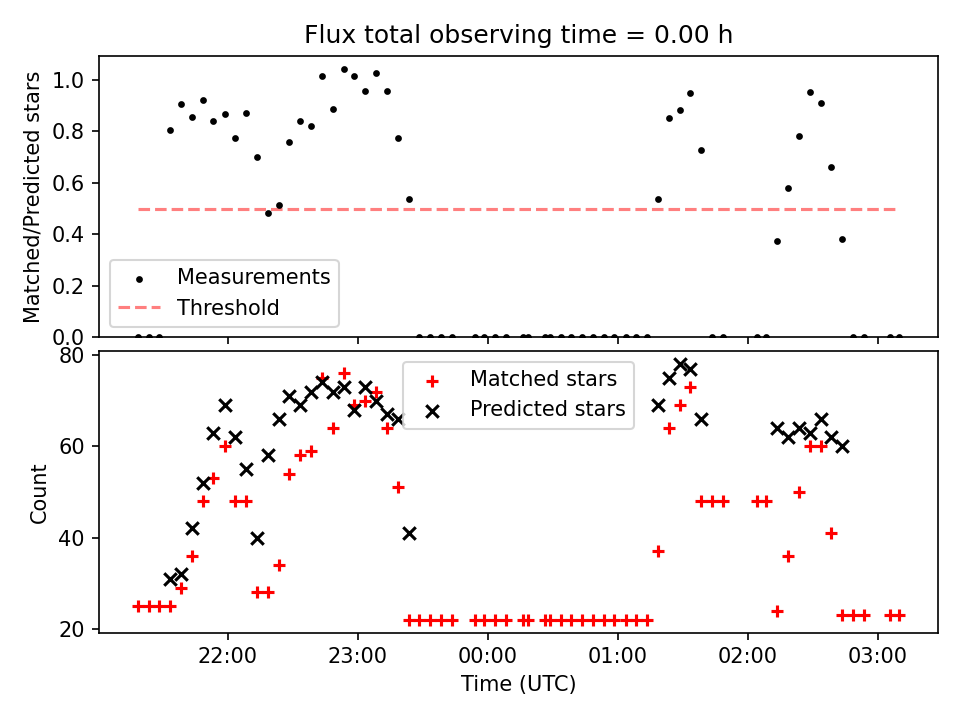 Flux total observing time = 0.00 h

Matched/Predicted stars

1.0
0.8
0.6
0.4
0.2
0.0

Measurements
Threshold

Count

80
60
40
20

Matched stars
Predicted stars

22:00
23:00
00:00
01:00
02:00
03:00

Time (UTC)